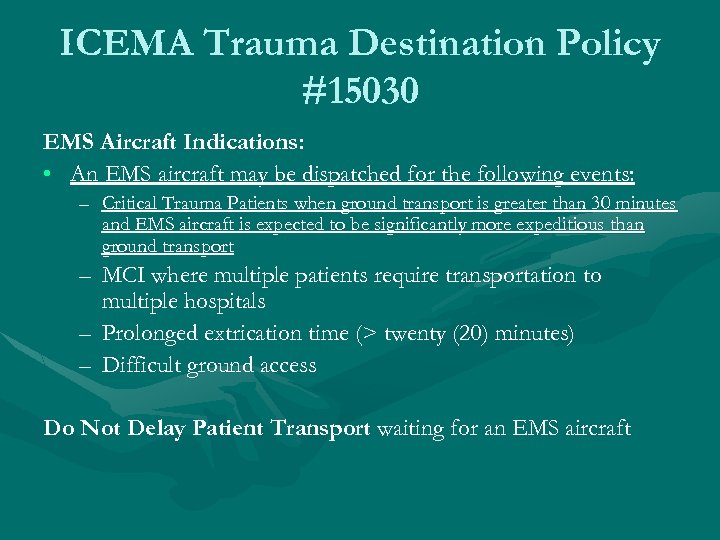 ICEMA Trauma Destination Policy #15030

EMS Aircraft Indications:

• An EMS aircraft may be dispatched for the following events:
  – Critical Trauma Patients when ground transport is greater than 30 minutes and EMS aircraft is expected to be significantly more expeditious than ground transport
  – MCI where multiple patients require transportation to multiple hospitals
  – Prolonged extrication time (> twenty (20) minutes)
  – Difficult ground access

Do Not Delay Patient Transport waiting for an EMS aircraft